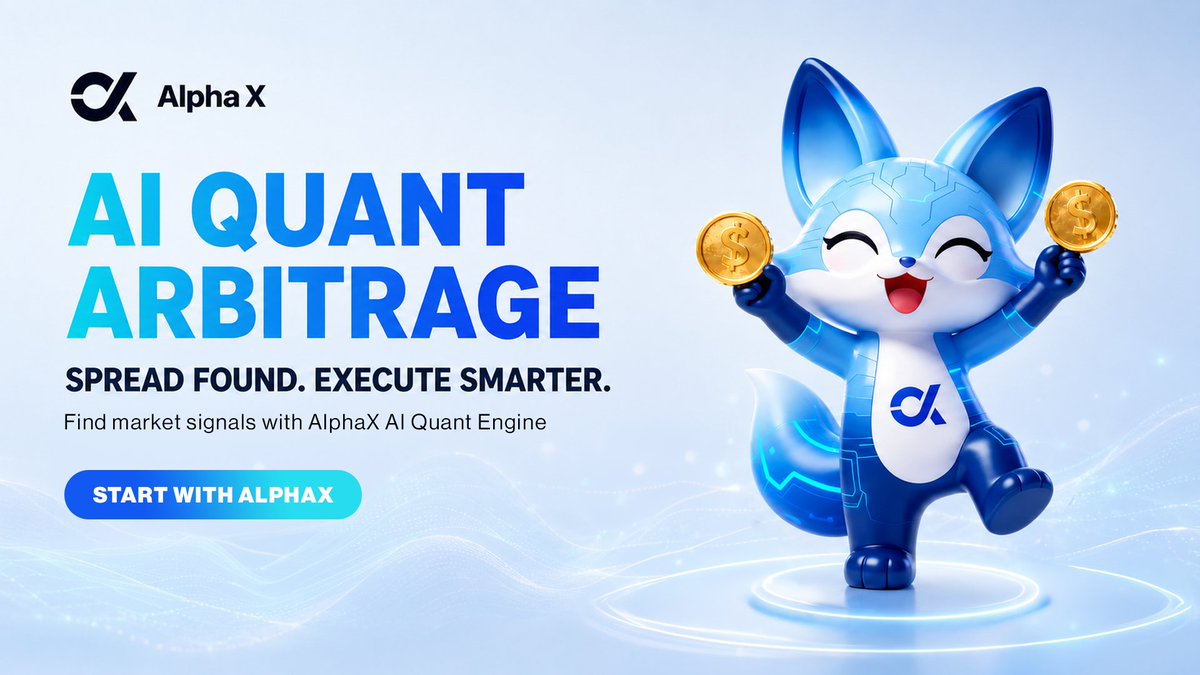 Alpha X

AI QUANT ARBITRAGE

SPREAD FOUND. EXECUTE SMARTER.

Find market signals with AlphaX AI Quant Engine

START WITH ALPHAX

$

$